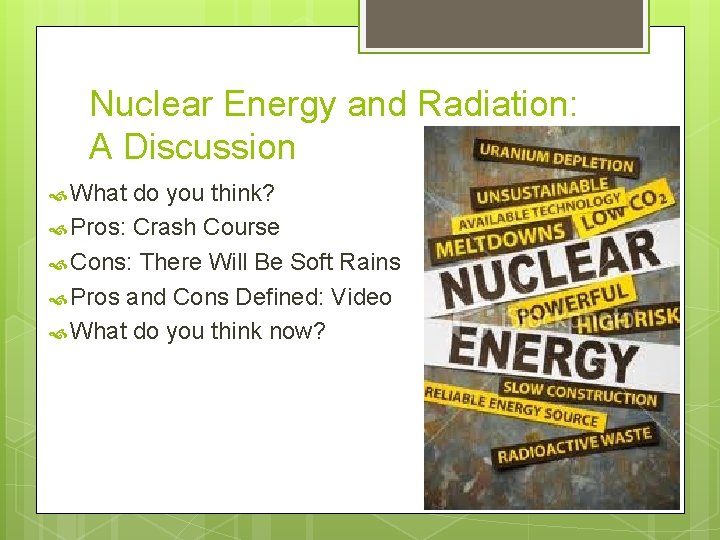 Nuclear Energy and Radiation: A Discussion

What do you think?
Pros: Crash Course
Cons: There Will Be Soft Rains
Pros and Cons Defined: Video
What do you think now?

URANIUM DEPLETION
UNSUSTAINABLE
AVAILABLE TECHNOLOGY
LOW $CO_2$
MELTDOWNS
NUCLEAR
POWERFUL
HIGH RISK
ENERGY
SLOW CONSTRUCTION
RELIABLE ENERGY SOURCE
RADIOACTIVE WASTE